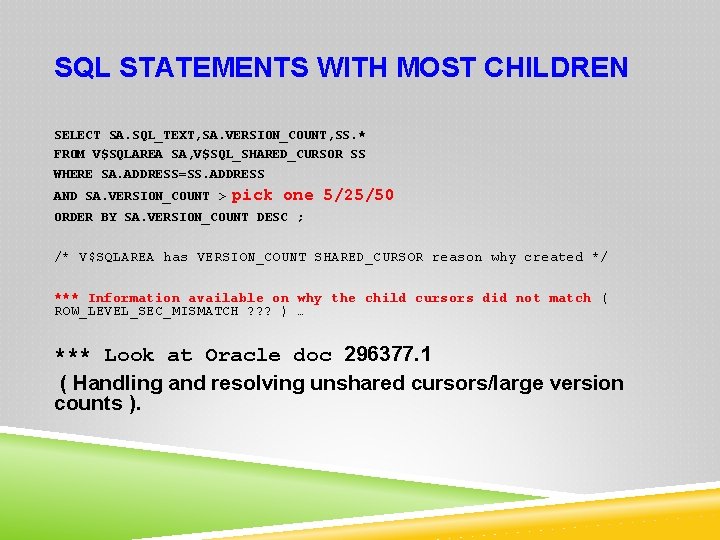 SQL STATEMENTS WITH MOST CHILDREN

SELECT SA.SQL_TEXT,SA.VERSION_COUNT,SS.*
FROM V$SQLAREA SA,V$SQL_SHARED_CURSOR SS
WHERE SA.ADDRESS=SS.ADDRESS
AND SA.VERSION_COUNT > pick one 5/25/50
ORDER BY SA.VERSION_COUNT DESC ;

/* V$SQLAREA has VERSION_COUNT SHARED_CURSOR reason why created */

*** Information available on why the child cursors did not match ( ROW_LEVEL_SEC_MISMATCH ??? ) …

*** Look at Oracle doc 296377.1
( Handling and resolving unshared cursors/large version counts ).